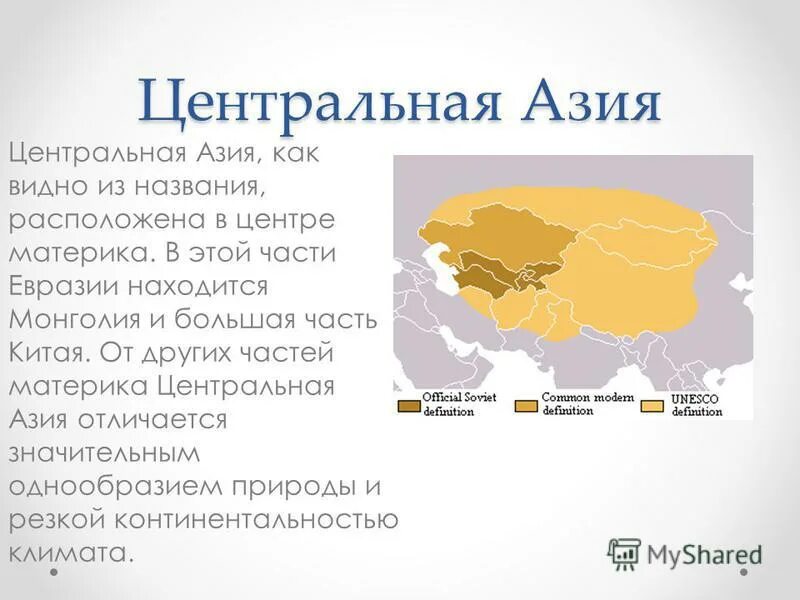 Центральная Азия

Центральная Азия, как видно из названия, расположена в центре материка. В этой части Евразии находится Монголия и большая часть Китая. От других частей материка Центральная Азия отличается значительным однообразием природы и резкой континентальностью климата.

Official Soviet definition
Common modern definition
UNESCO definition

MyShared